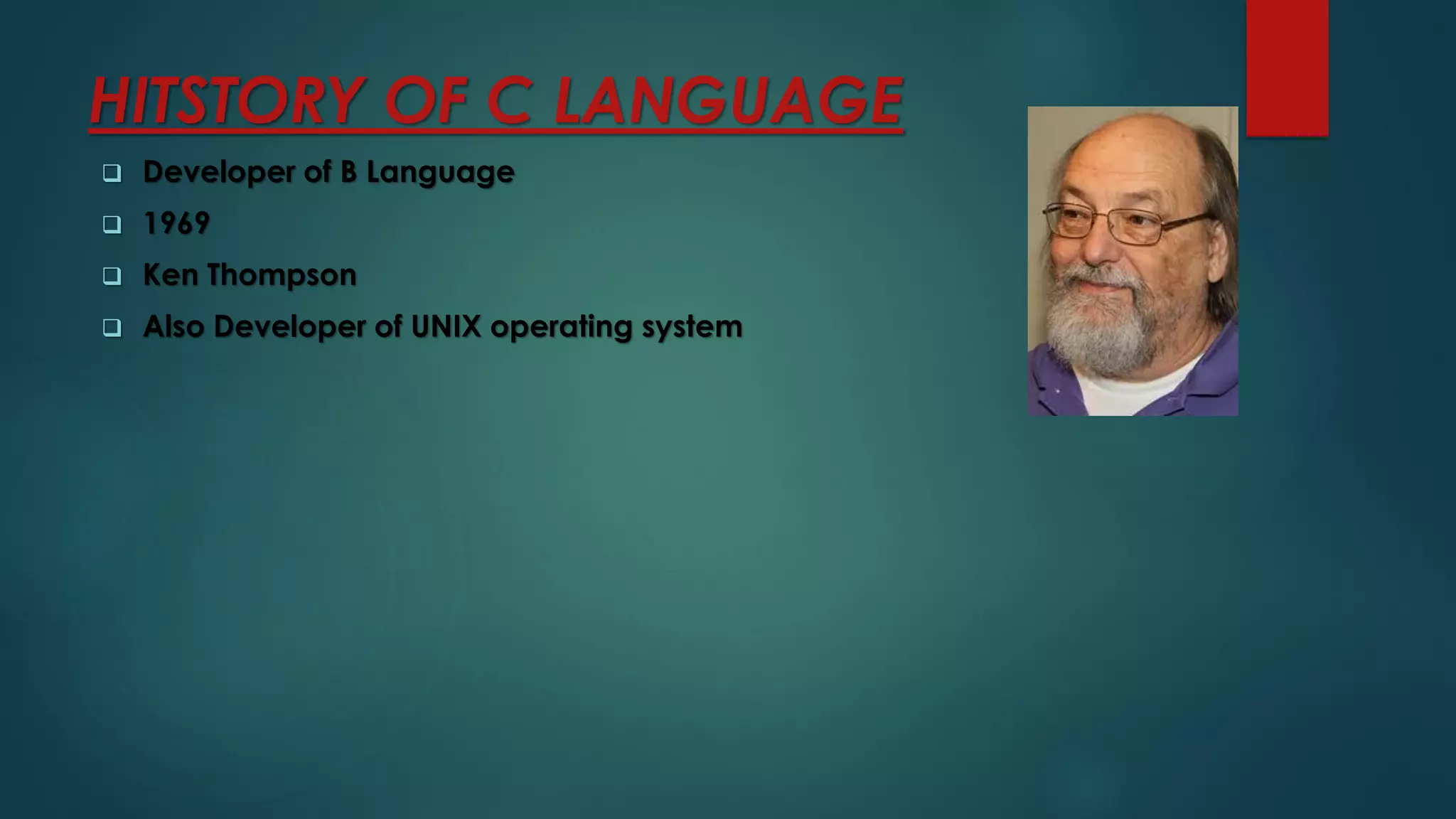 HITSTORY OF C LANGUAGE

❑ Developer of B Language
❑ 1969
❑ Ken Thompson
❑ Also Developer of UNIX operating system